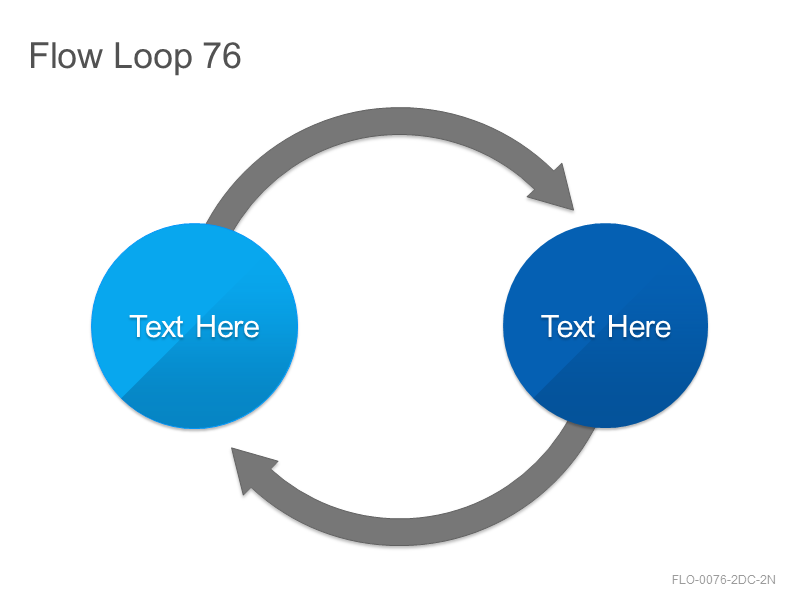 Flow Loop 76

Text Here

Text Here

FLO-0076-2DC-2N